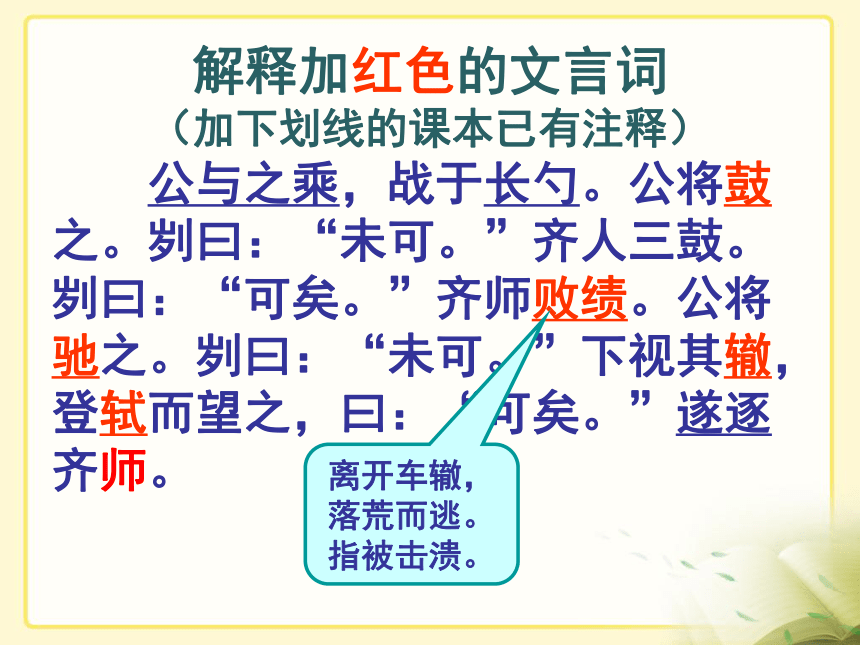 解释加红色的文言词
（加下划线的课本已有注释）

公与之乘，战于长勺。公将鼓之。刿曰：“未可。”齐人三鼓。刿曰：“可矣。”齐师败绩。公将驰之。刿曰：“未可。”下视其辙，登轼而望之，曰：“可矣。”遂逐齐师。

离开车辙，落荒而逃。指被击溃。